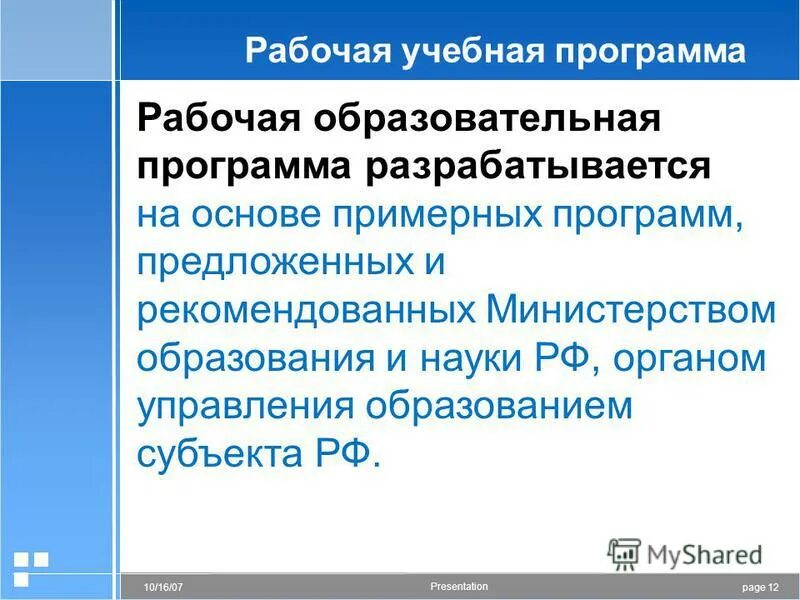 Рабочая учебная программа

Рабочая образовательная программа разрабатывается на основе примерных программ, предложенных и рекомендованных Министерством образования и науки РФ, органом управления образованием субъекта РФ.

MyShared

10/16/07

Presentation

page 12